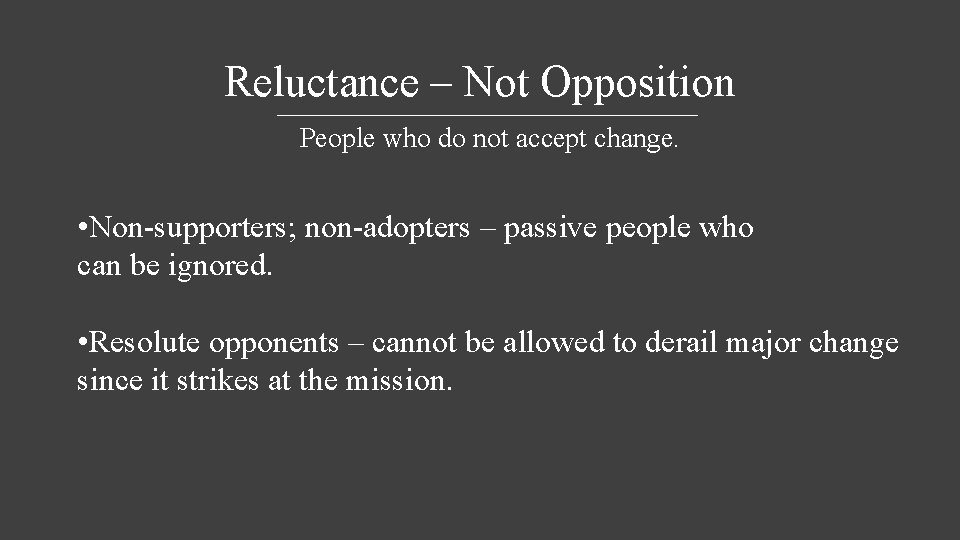 Reluctance – Not Opposition

People who do not accept change.

•Non-supporters; non-adopters – passive people who can be ignored.

•Resolute opponents – cannot be allowed to derail major change since it strikes at the mission.